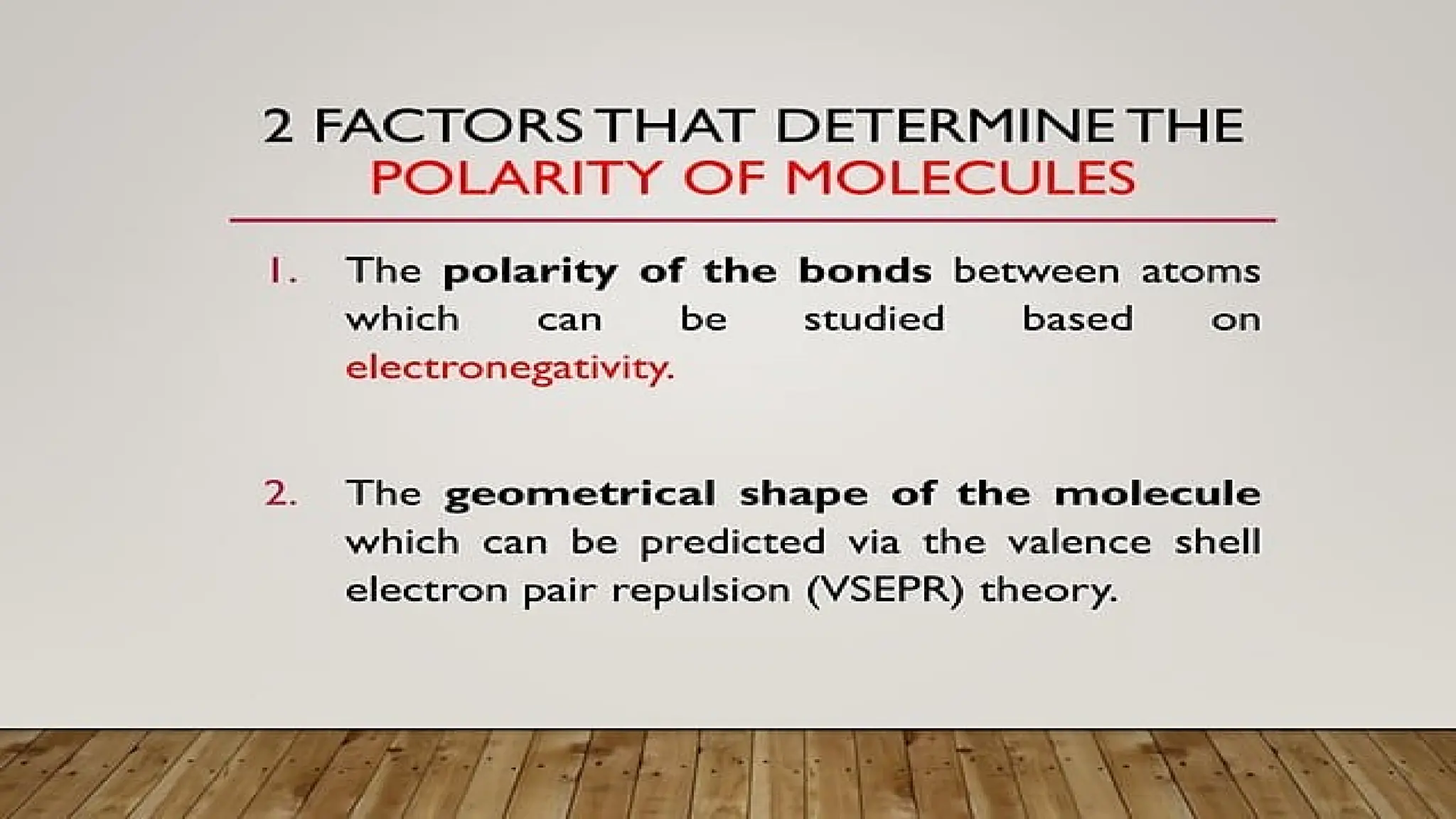 2 FACTORS THAT DETERMINE THE POLARITY OF MOLECULES

1. The polarity of the bonds between atoms which can be studied based on electronegativity.

2. The geometrical shape of the molecule which can be predicted via the valence shell electron pair repulsion (VSEPR) theory.